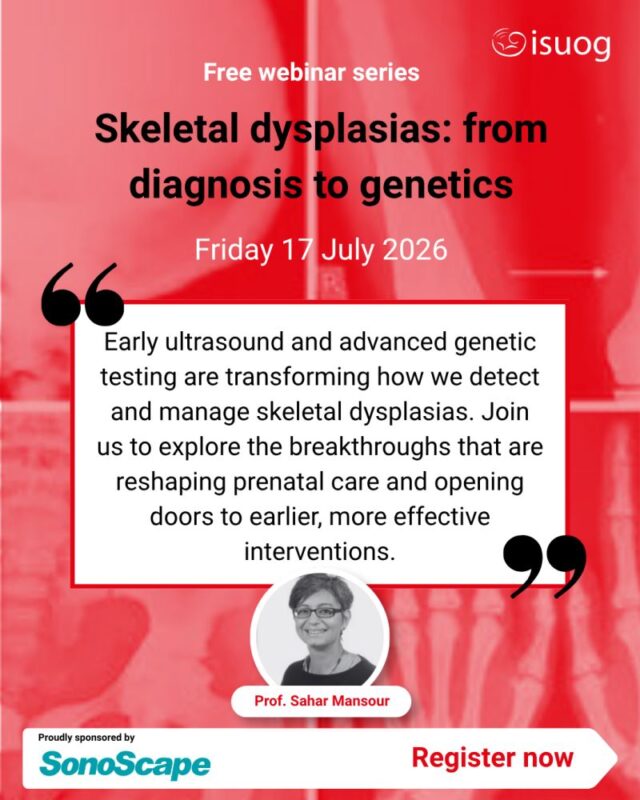 isuog

Free webinar series

Skeletal dysplasias: from diagnosis to genetics

Friday 17 July 2026

Early ultrasound and advanced genetic testing are transforming how we detect and manage skeletal dysplasias. Join us to explore the breakthroughs that are reshaping prenatal care and opening doors to earlier, more effective interventions.

Prof. Sahar Mansour

Proudly sponsored by
SonoScape

Register now